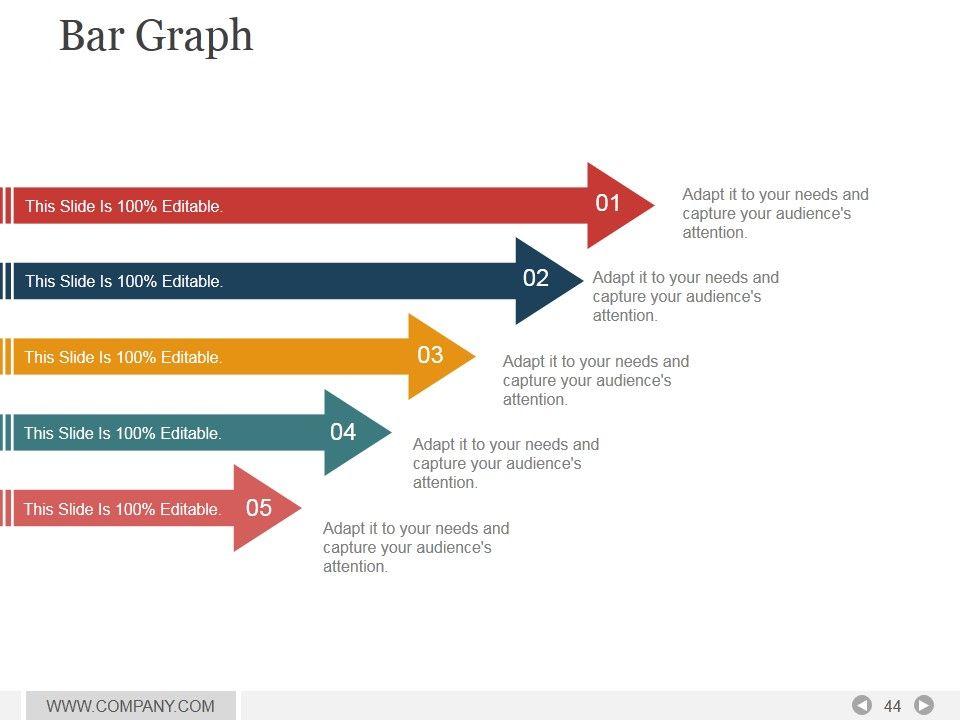 Bar Graph

This Slide Is 100% Editable.

01

Adapt it to your needs and capture your audience's attention.

This Slide Is 100% Editable.

02

Adapt it to your needs and capture your audience's attention.

This Slide Is 100% Editable.

03

Adapt it to your needs and capture your audience's attention.

This Slide Is 100% Editable.

04

Adapt it to your needs and capture your audience's attention.

This Slide Is 100% Editable.

05

Adapt it to your needs and capture your audience's attention.

WWW.COMPANY.COM

44